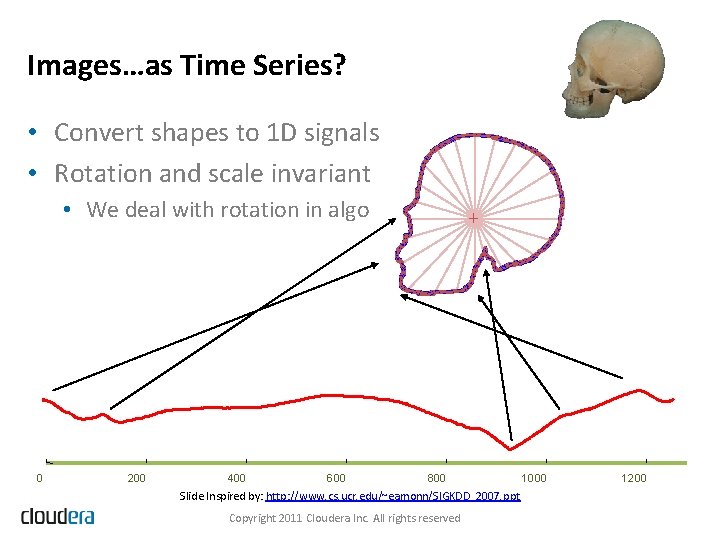 Images…as Time Series?

• Convert shapes to 1D signals
• Rotation and scale invariant
  • We deal with rotation in algo

0 200 400 600 800 1000 1200

Slide Inspired by: http://www.cs.ucr.edu/~eamonn/SIGKDD_2007.ppt

cloudera

Copyright 2011 Cloudera Inc. All rights reserved